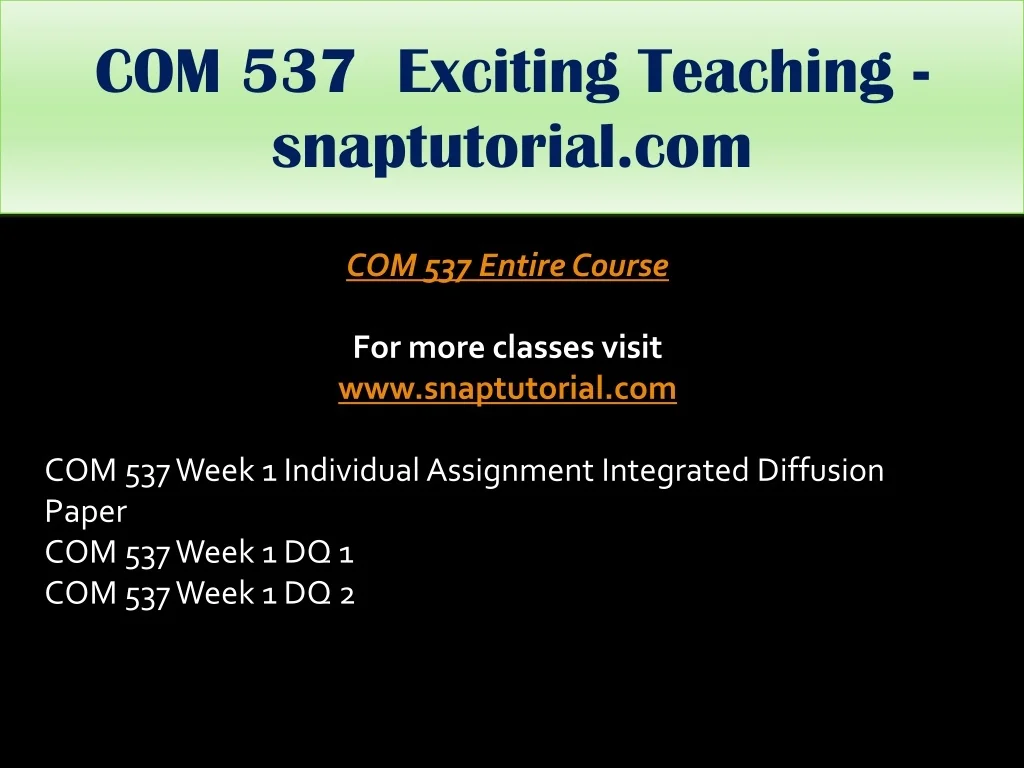 COM 537 Exciting Teaching - snaptutorial.com

COM 537 Entire Course

For more classes visit
www.snaptutorial.com

COM 537 Week 1 Individual Assignment Integrated Diffusion Paper
COM 537 Week 1 DQ 1
COM 537 Week 1 DQ 2